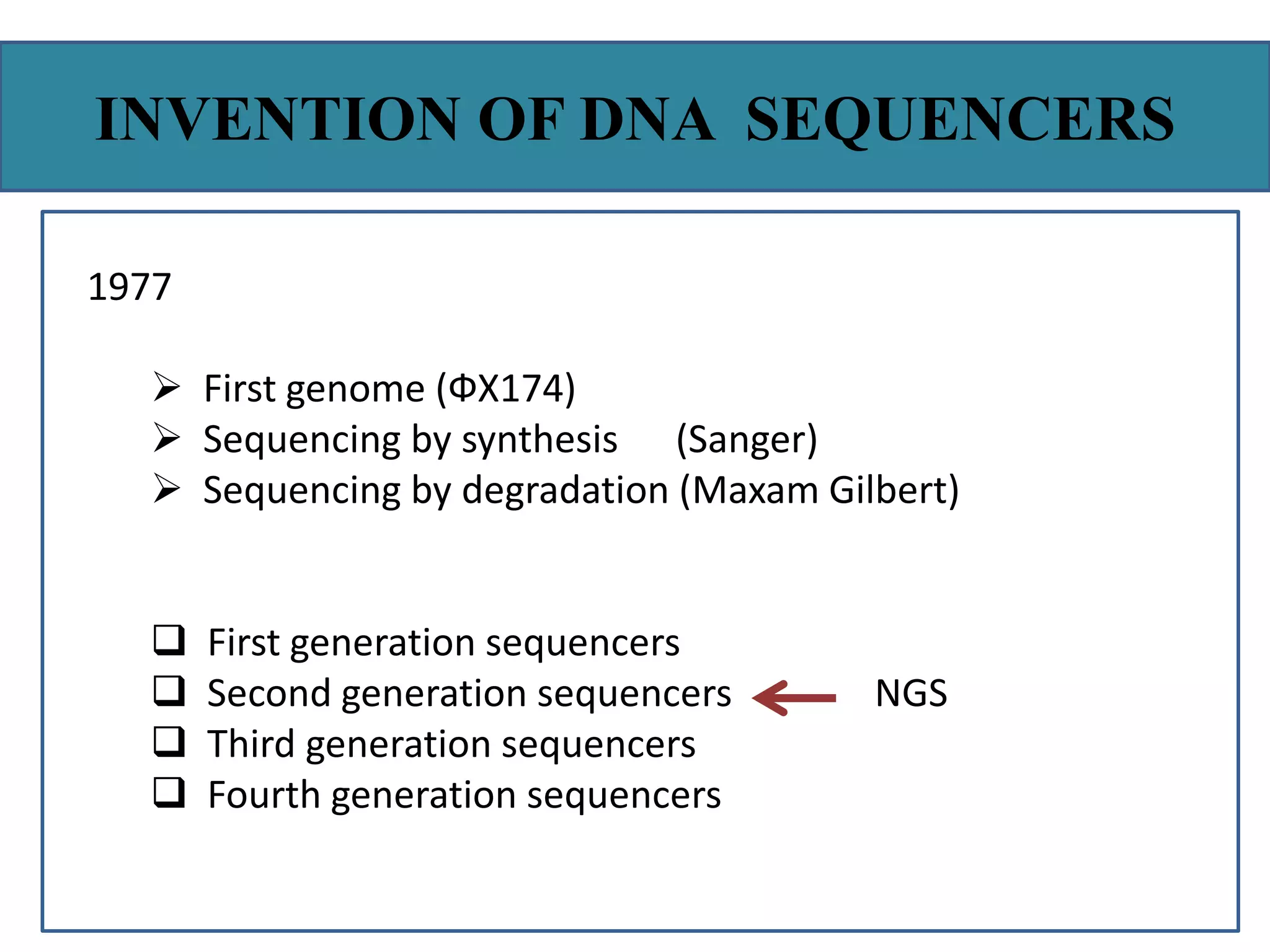 INVENTION OF DNA SEQUENCERS

1977

➢ First genome (ΦX174)
➢ Sequencing by synthesis (Sanger)
➢ Sequencing by degradation (Maxam Gilbert)

❑ First generation sequencers
❑ Second generation sequencers ← NGS
❑ Third generation sequencers
❑ Fourth generation sequencers